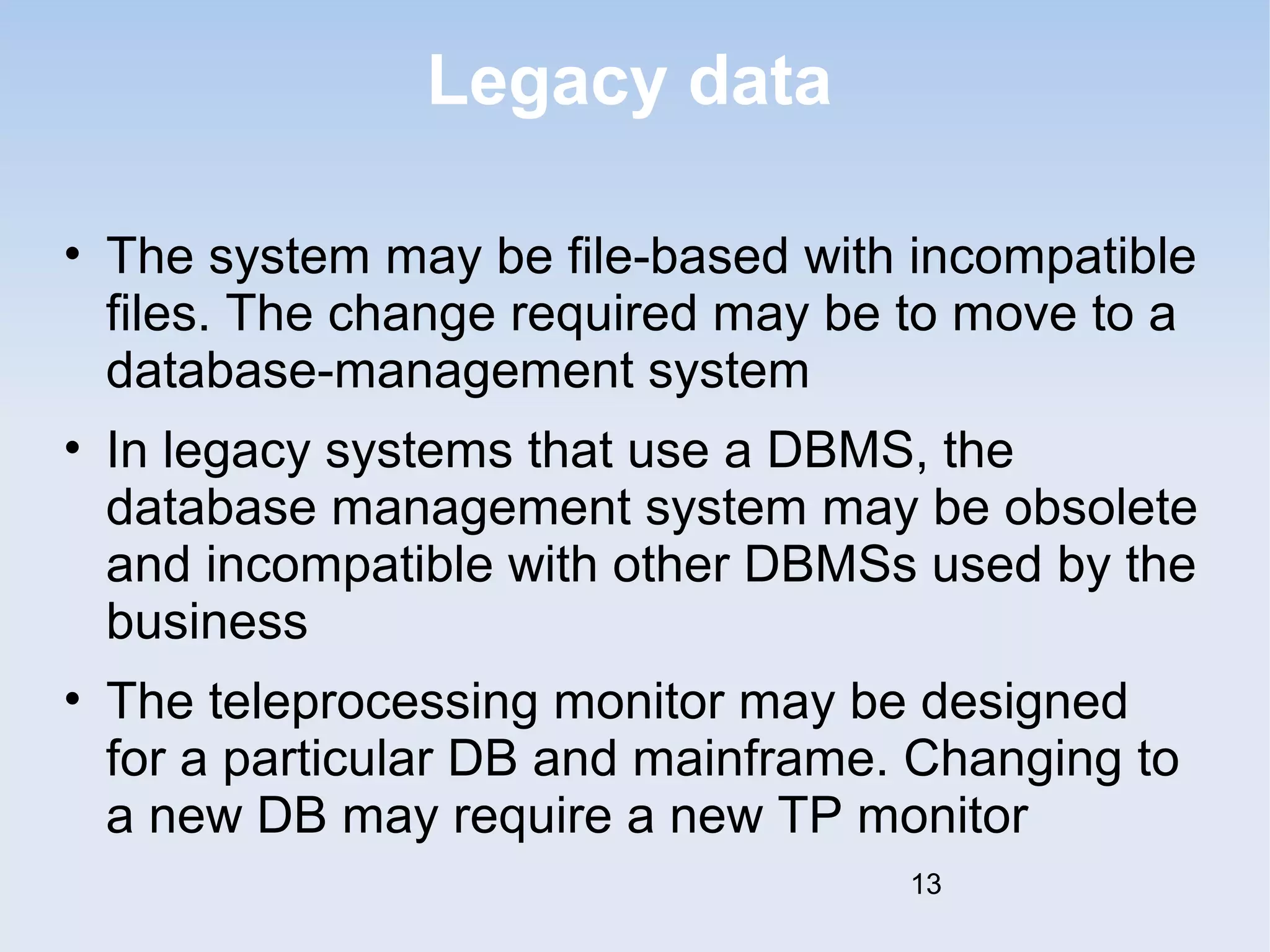 Legacy data

• The system may be file-based with incompatible files. The change required may be to move to a database-management system

• In legacy systems that use a DBMS, the database management system may be obsolete and incompatible with other DBMSs used by the business

• The teleprocessing monitor may be designed for a particular DB and mainframe. Changing to a new DB may require a new TP monitor

13